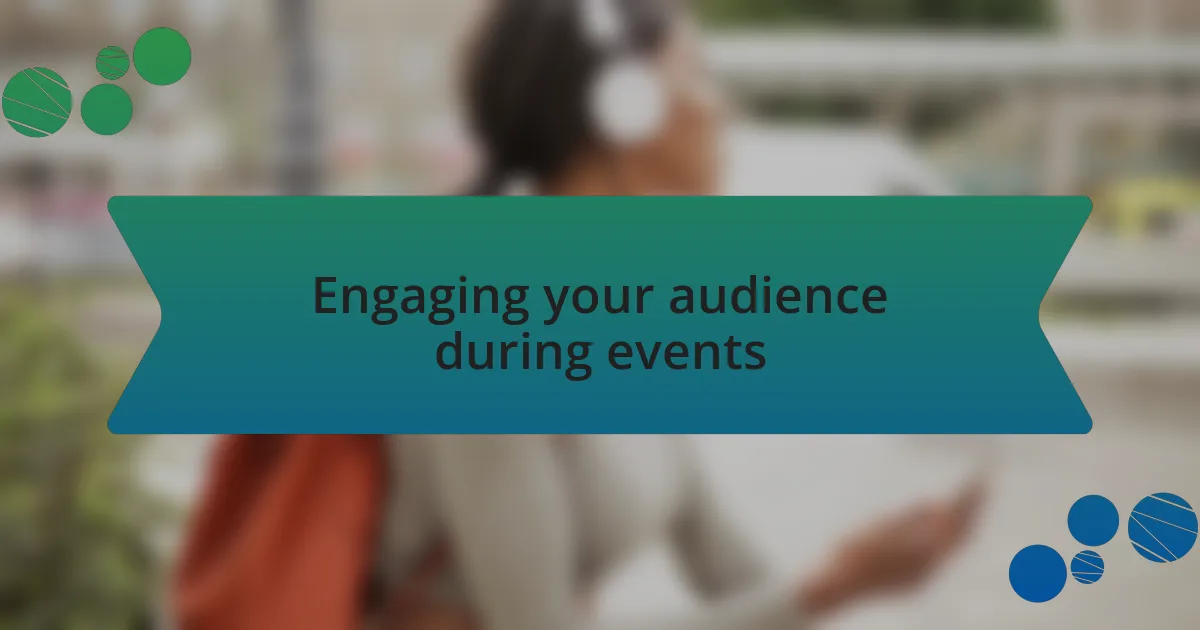 Engaging your audience during events